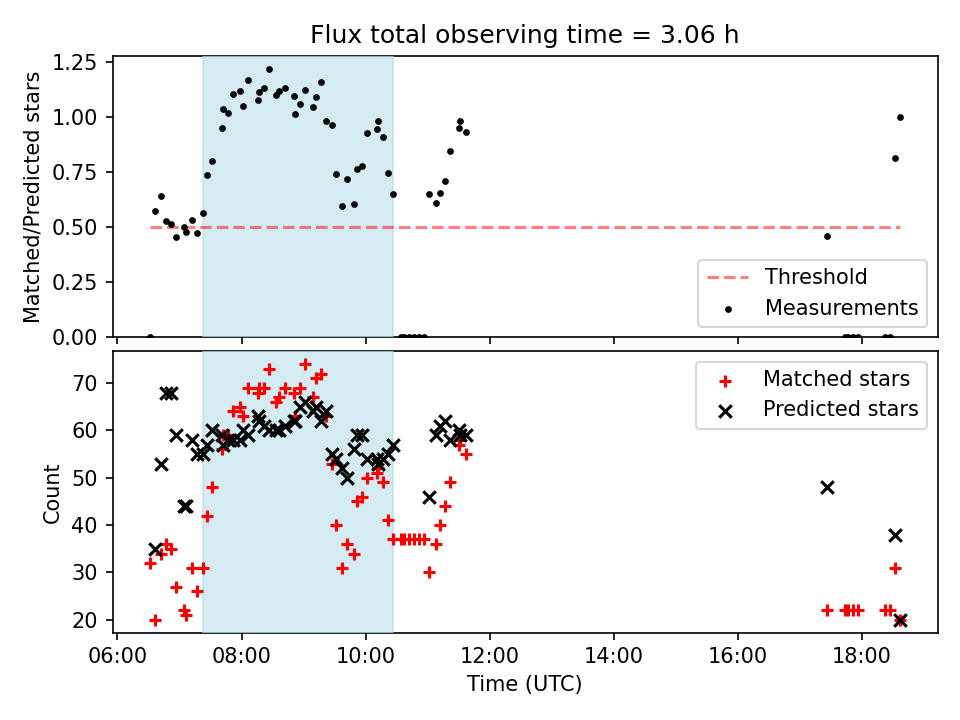 Flux total observing time = 3.06 h

Matched/Predicted stars

1.25
1.00
0.75
0.50
0.25
0.00

Threshold
Measurements

Count

70
60
50
40
30
20

Matched stars
Predicted stars

06:00
08:00
10:00
12:00
14:00
16:00
18:00

Time (UTC)